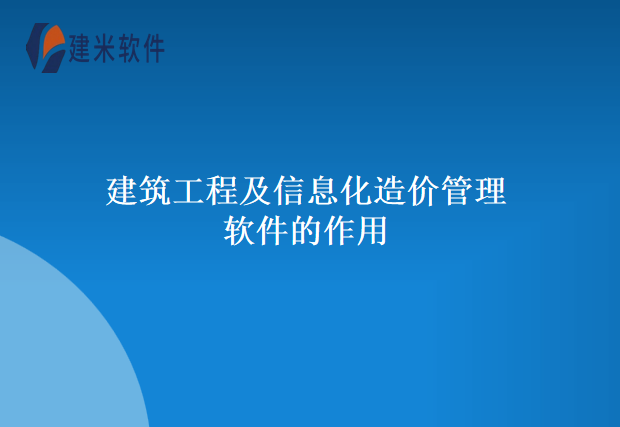 建米软件

建筑工程及信息化造价管理软件的作用